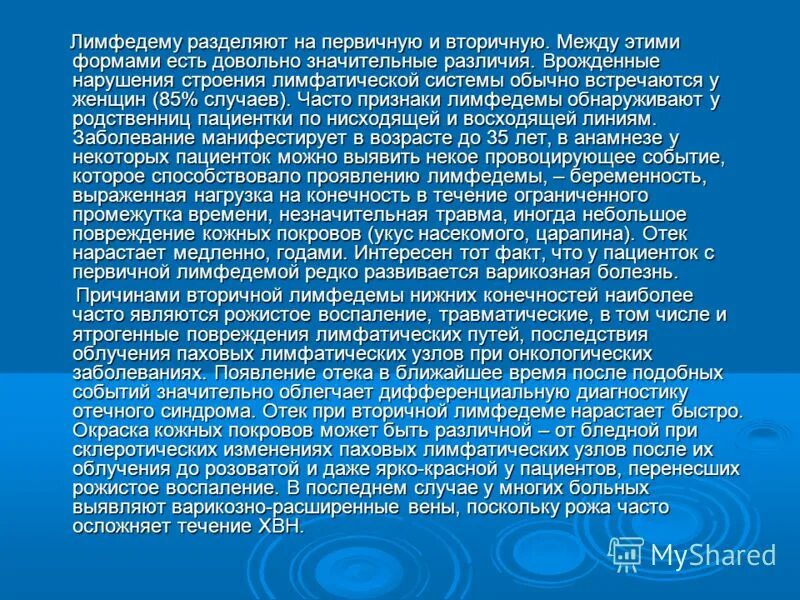 Лимфедему разделяют на первичную и вторичную. Между этими формами есть довольно значительные различия. Врожденные нарушения строения лимфатической системы обычно встречаются у женщин (85% случаев). Часто признаки лимфедемы обнаруживают у родственниц пациентки по нисходящей и восходящей линиям. Заболевание манифестирует в возрасте до 35 лет, в анамнезе у некоторых пациенток можно выявить некое провоцирующее событие, которое способствовало проявлению лимфедемы, – беременность, выраженная нагрузка на конечность в течение ограниченного промежутка времени, незначительная травма, иногда небольшое повреждение кожных покровов (укус насекомого, царапина). Отек нарастает медленно, годами. Интересен тот факт, что у пациенток с первичной лимфедемой редко развивается варикозная болезнь.

Причинами вторичной лимфедемы нижних конечностей наиболее часто являются рожистое воспаление, травматические, в том числе и ятрогенные повреждения лимфатических путей, последствия облучения паховых лимфатических узлов при онкологических заболеваниях. Появление отека в ближайшее время после подобных событий значительно облегчает дифференциальную диагностику отечного синдрома. Отек при вторичной лимфедеме нарастает быстро. Окраска кожных покровов может быть различной – от бледной при склеротических изменениях паховых лимфатических узлов после их облучения до розоватой и даже ярко-красной у пациентов, перенесших рожистое воспаление. В последнем случае у многих больных выявляют варикозно-расширенные вены, поскольку рожа часто осложняет течение ХВН.

MyShared